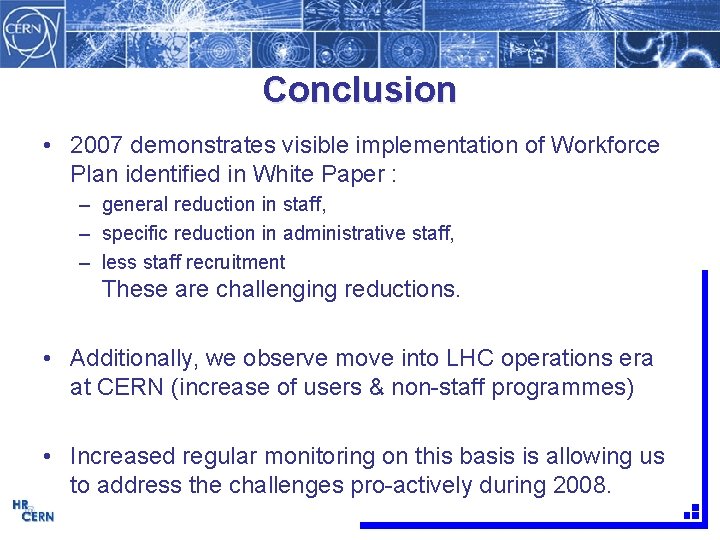 CERN

Conclusion

• 2007 demonstrates visible implementation of Workforce Plan identified in White Paper :
– general reduction in staff,
– specific reduction in administrative staff,
– less staff recruitment
These are challenging reductions.

• Additionally, we observe move into LHC operations era at CERN (increase of users & non-staff programmes)

• Increased regular monitoring on this basis is allowing us to address the challenges pro-actively during 2008.

HR CERN